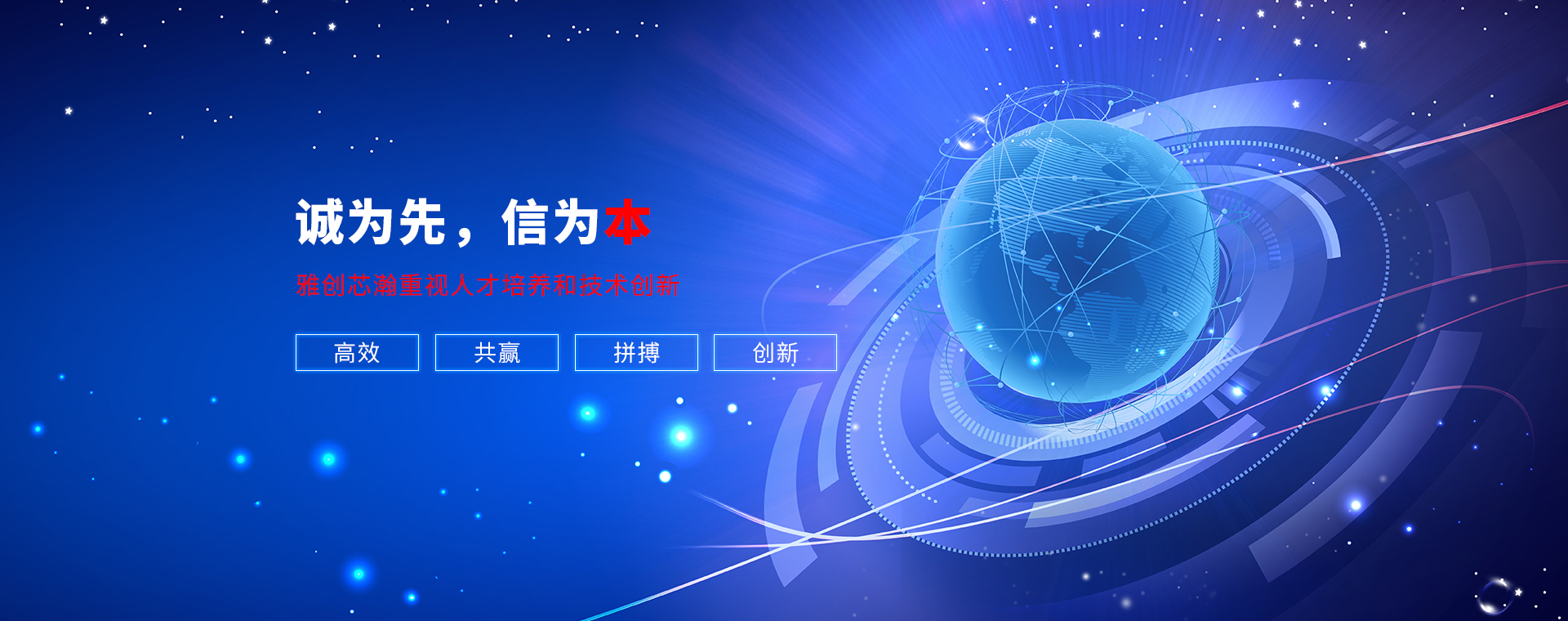 诚为先，信为本

雅创芯瀚重视人才培养和技术创新

高效

共赢

拼搏

创新